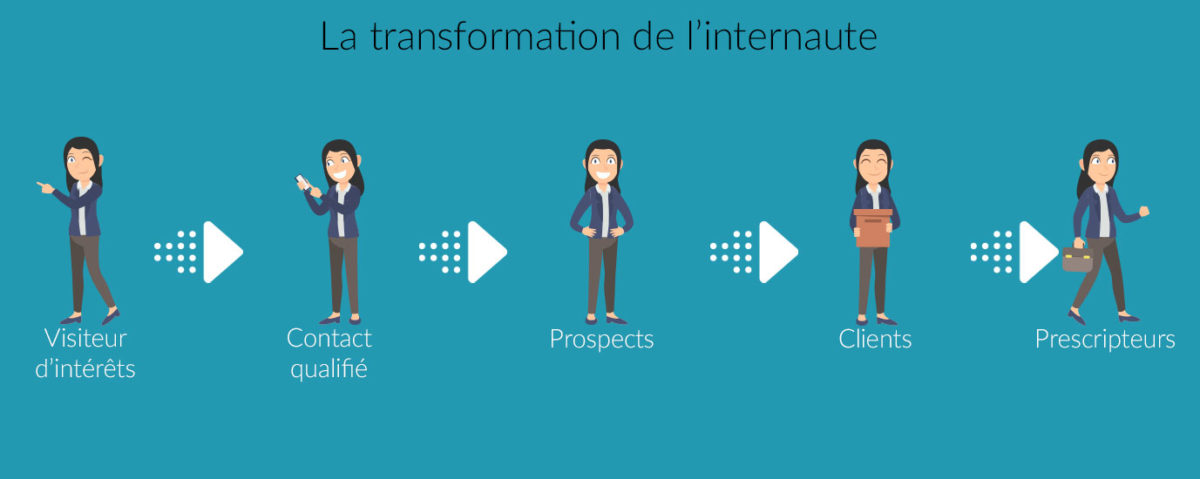 La transformation de l'internaute

Visiteur d'intérêts

Contact qualifié

Prospects

Clients

Prescripteurs